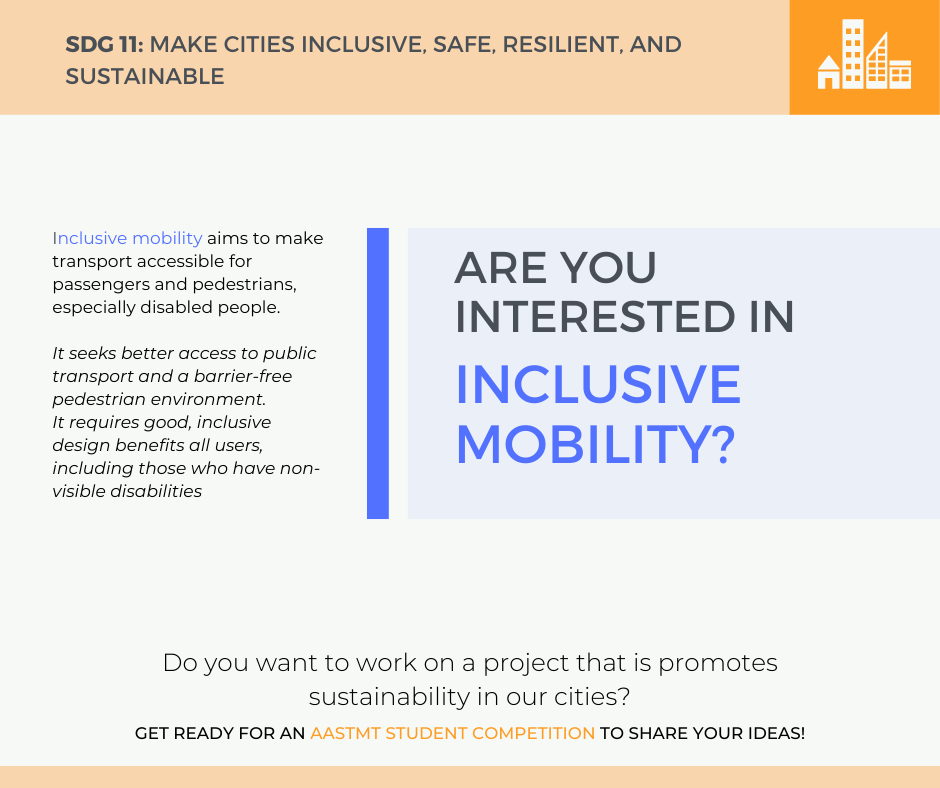 SDG 11: MAKE CITIES INCLUSIVE, SAFE, RESILIENT, AND SUSTAINABLE

Inclusive mobility aims to make transport accessible for passengers and pedestrians, especially disabled people.

It seeks better access to public transport and a barrier-free pedestrian environment.
It requires good, inclusive design benefits all users, including those who have non-visible disabilities

ARE YOU INTERESTED IN INCLUSIVE MOBILITY?

Do you want to work on a project that is promotes sustainability in our cities?

GET READY FOR AN AASTMT STUDENT COMPETITION TO SHARE YOUR IDEAS!